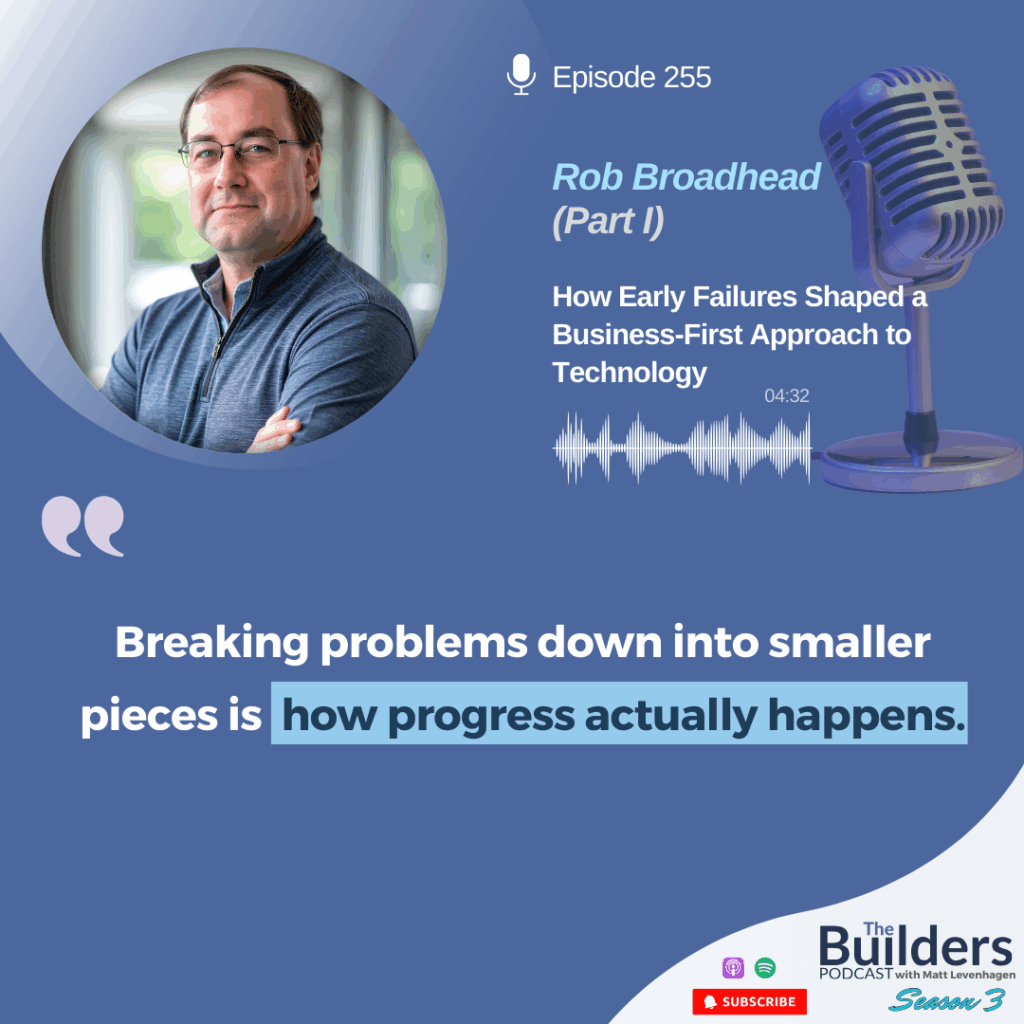 Episode 255

Rob Broadhead (Part I)

How Early Failures Shaped a Business-First Approach to Technology

04:32

Breaking problems down into smaller pieces is how progress actually happens.

SUBSCRIBE

The Builders PODCAST with Matt Levenhagen

Season 3